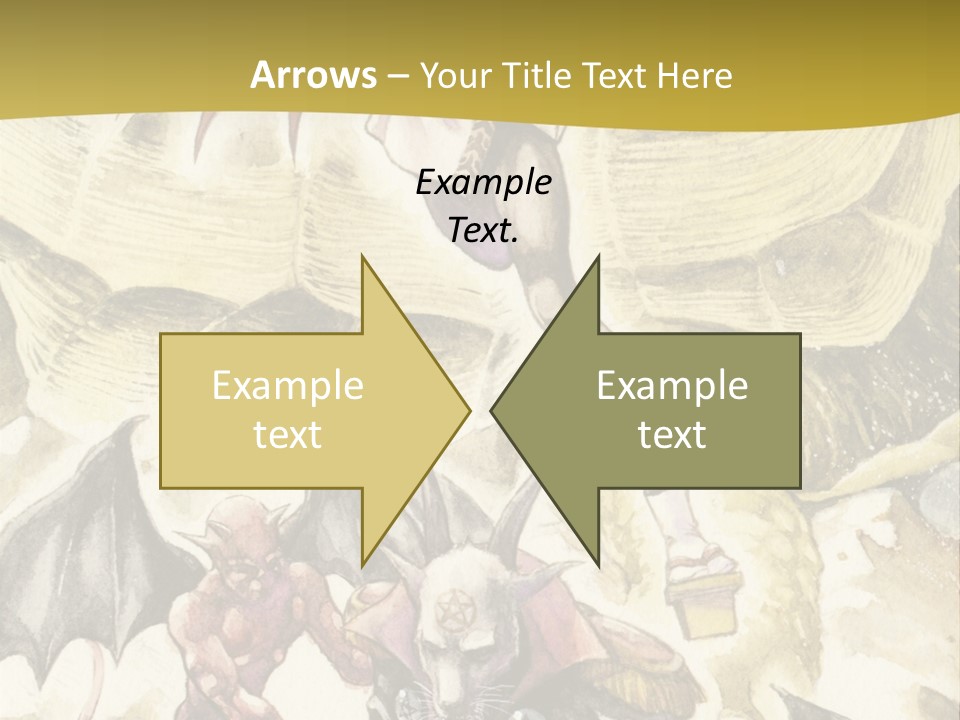 Arrows – Your Title Text Here

Example Text.

Example text

Example text